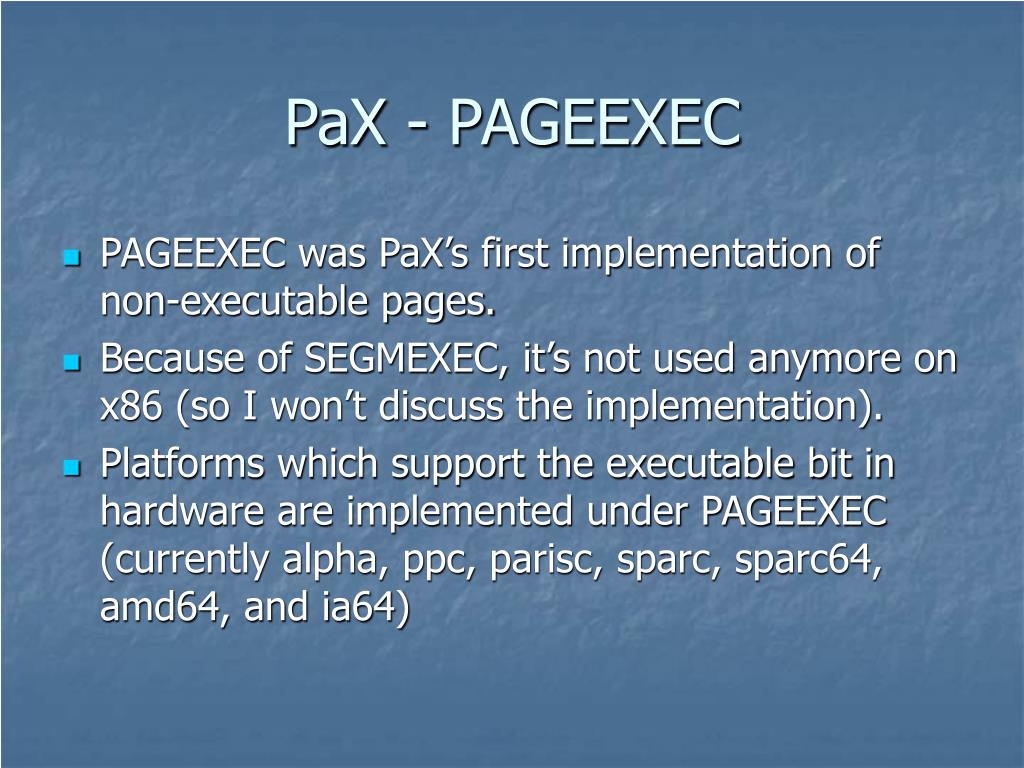 PaX - PAGEEXEC

PAGEEXEC was PaX’s first implementation of non-executable pages.

Because of SEGMEXEC, it’s not used anymore on x86 (so I won’t discuss the implementation).

Platforms which support the executable bit in hardware are implemented under PAGEEXEC (currently alpha, ppc, parisc, sparc, sparc64, amd64, and ia64)